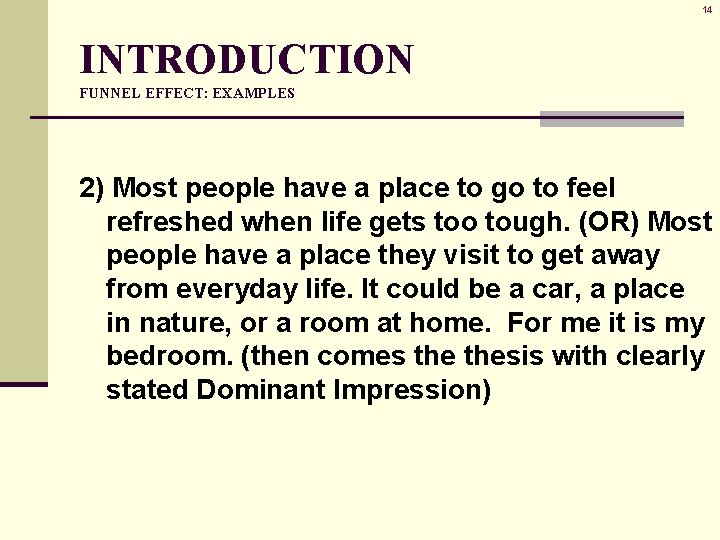 14

INTRODUCTION

FUNNEL EFFECT: EXAMPLES

2) Most people have a place to go to feel refreshed when life gets too tough. (OR) Most people have a place they visit to get away from everyday life. It could be a car, a place in nature, or a room at home. For me it is my bedroom. (then comes the thesis with clearly stated Dominant Impression)